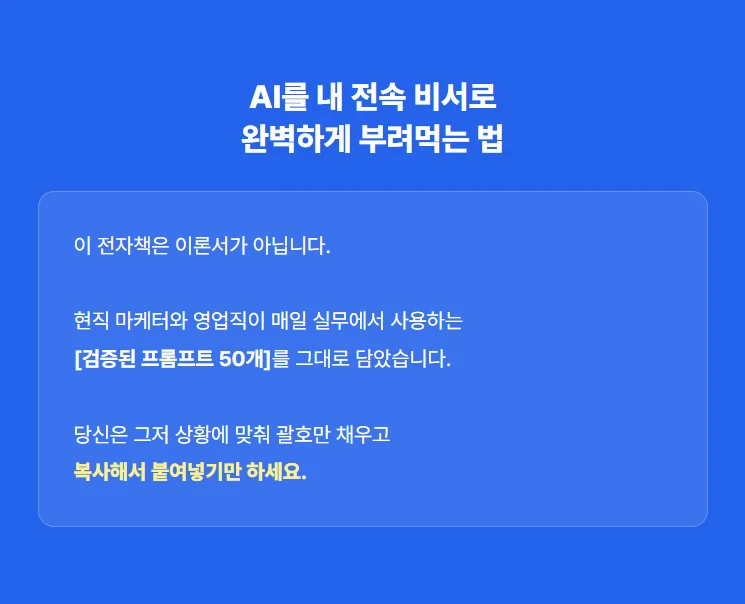 AI를 내 전속 비서로
완벽하게 부려먹는 법

이 전자책은 이론서가 아닙니다.

현직 마케터와 영업직이 매일 실무에서 사용하는
[검증된 프롬프트 50개]를 그대로 담았습니다.

당신은 그저 상황에 맞춰 괄호만 채우고
복사해서 붙여넣기만 하세요.